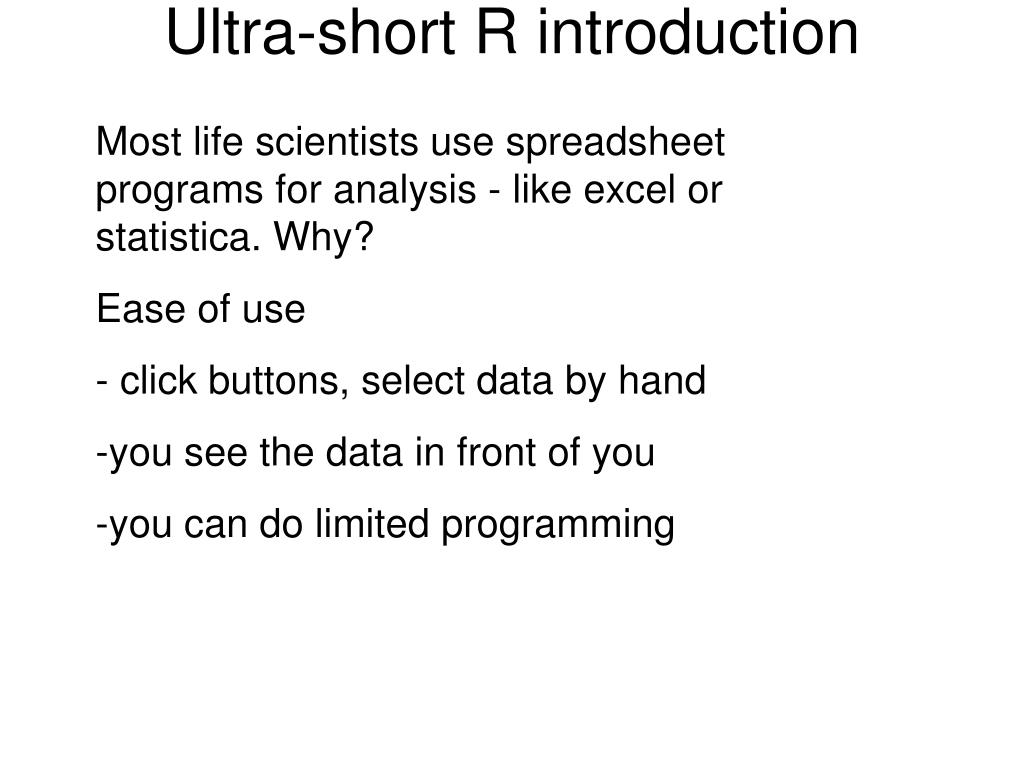 Ultra-short R introduction

Most life scientists use spreadsheet programs for analysis - like excel or statistica. Why?

Ease of use

- click buttons, select data by hand

-you see the data in front of you

-you can do limited programming